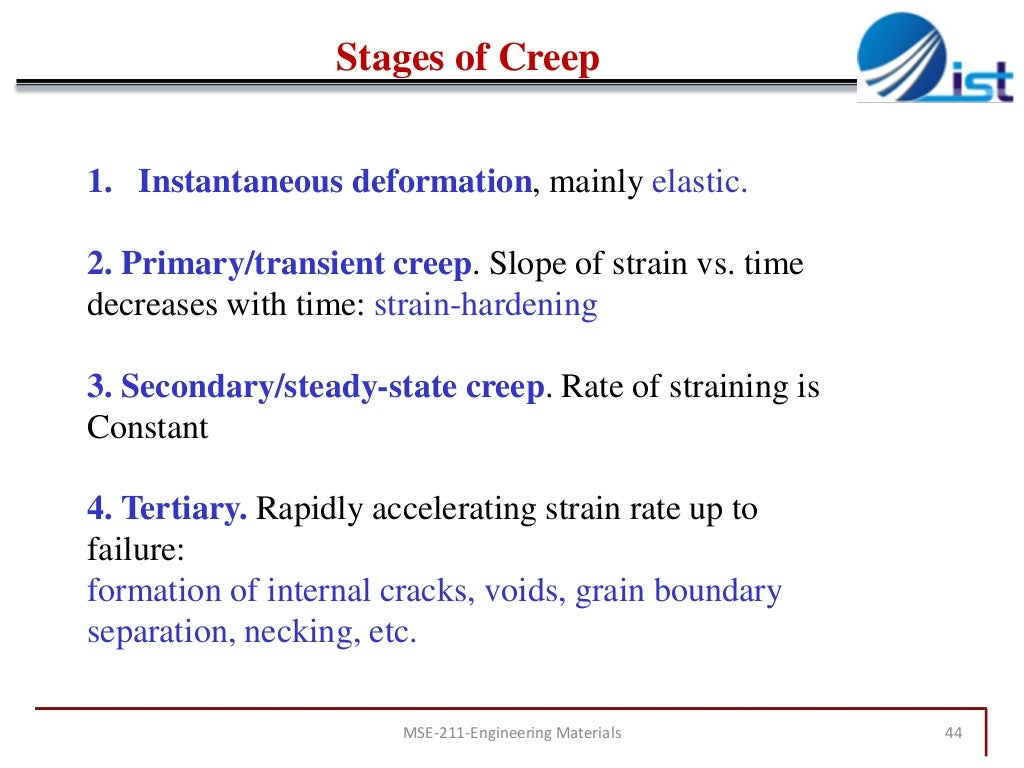 Stages of Creep

ist

1. Instantaneous deformation, mainly elastic.

2. Primary/transient creep. Slope of strain vs. time decreases with time: strain-hardening

3. Secondary/steady-state creep. Rate of straining is Constant

4. Tertiary. Rapidly accelerating strain rate up to failure:
formation of internal cracks, voids, grain boundary separation, necking, etc.

MSE-211-Engineering Materials

44